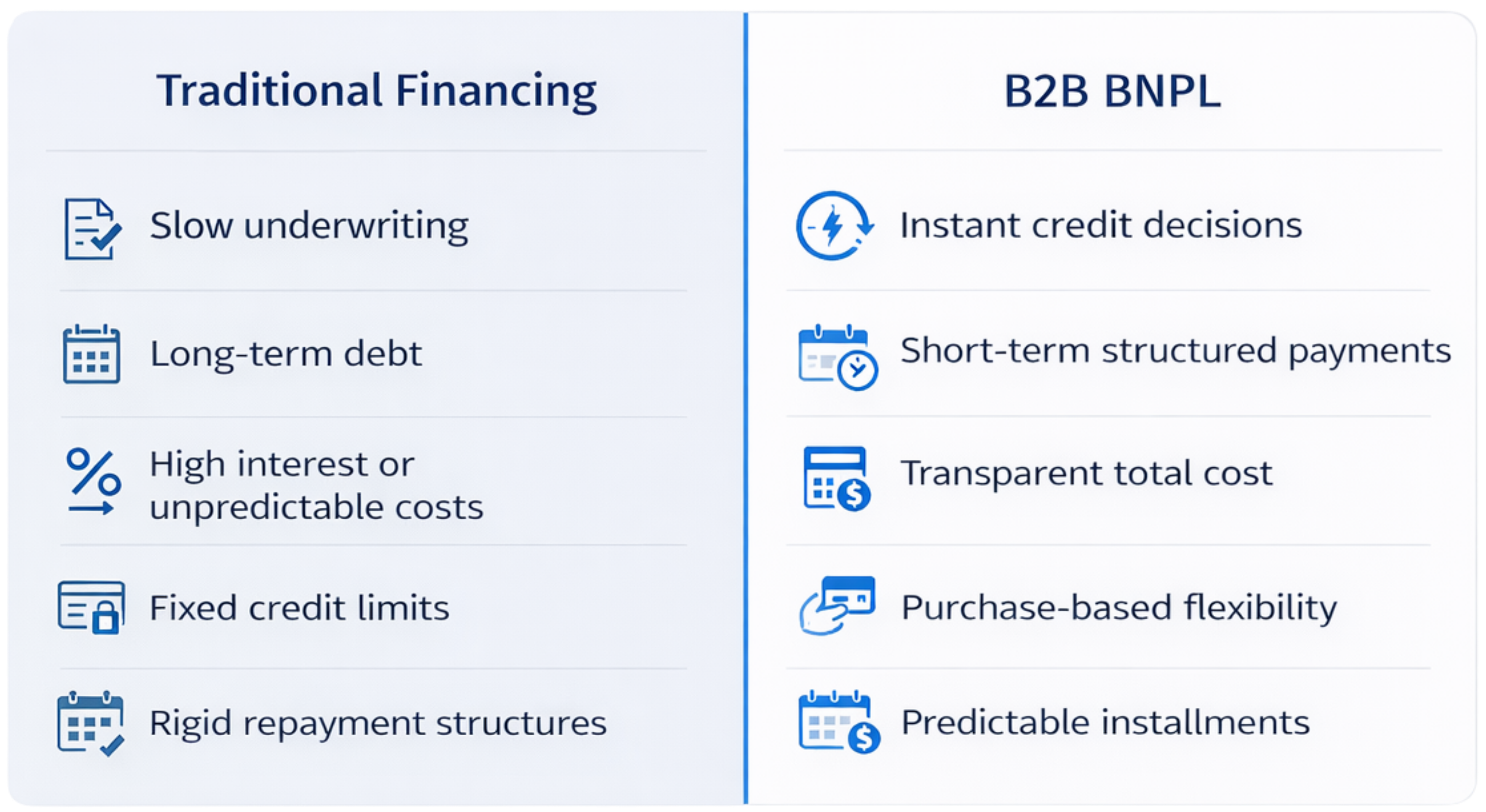 Traditional Financing

Slow underwriting

Long-term debt

High interest or unpredictable costs

Fixed credit limits

Rigid repayment structures

B2B BNPL

Instant credit decisions

Short-term structured payments

Transparent total cost

Purchase-based flexibility

Predictable installments